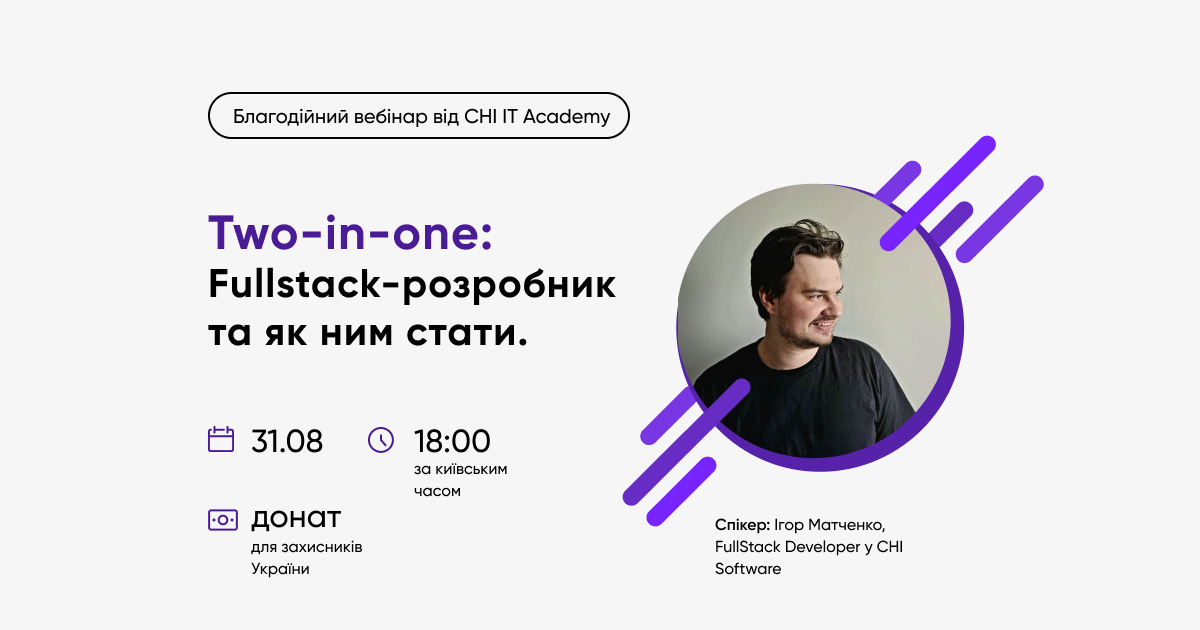 Благодійний вебінар від CHI IT Academy

Two-in-one:
Fullstack-розробник та як ним стати.

31.08

18:00
за київським часом

донат
для захисників України

Спікер: Ігор Матченко, FullStack Developer у CHI Software